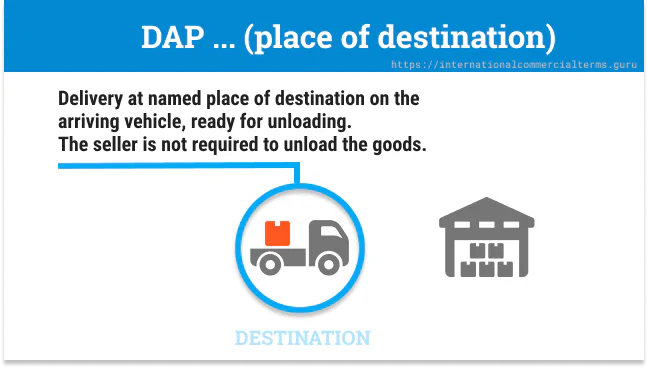 DAP ... (place of destination)

https://internationalcommercialterms.guru

Delivery at named place of destination on the arriving vehicle, ready for unloading.
The seller is not required to unload the goods.

DESTINATION